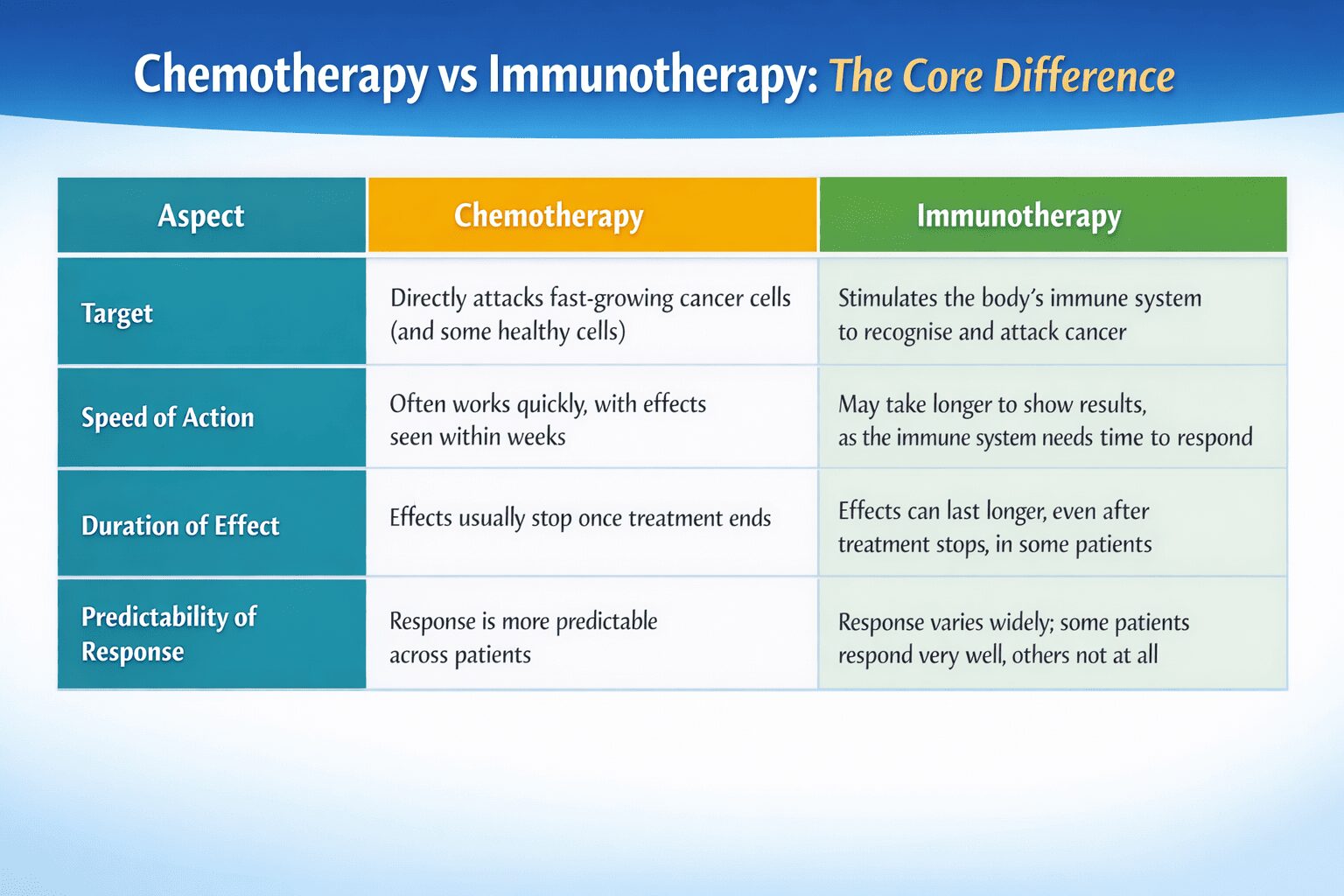 Chemotherapy vs Immunotherapy: The Core Difference

| Aspect | Chemotherapy | Immunotherapy |
|---|---|---|
| Target | Directly attacks fast-growing cancer cells (and some healthy cells) | Stimulates the body's immune system to recognise and attack cancer |
| Speed of Action | Often works quickly, with effects seen within weeks | May take longer to show results, as the immune system needs time to respond |
| Duration of Effect | Effects usually stop once treatment ends | Effects can last longer, even after treatment stops, in some patients |
| Predictability of Response | Response is more predictable across patients | Response varies widely; some patients respond very well, others not at all |